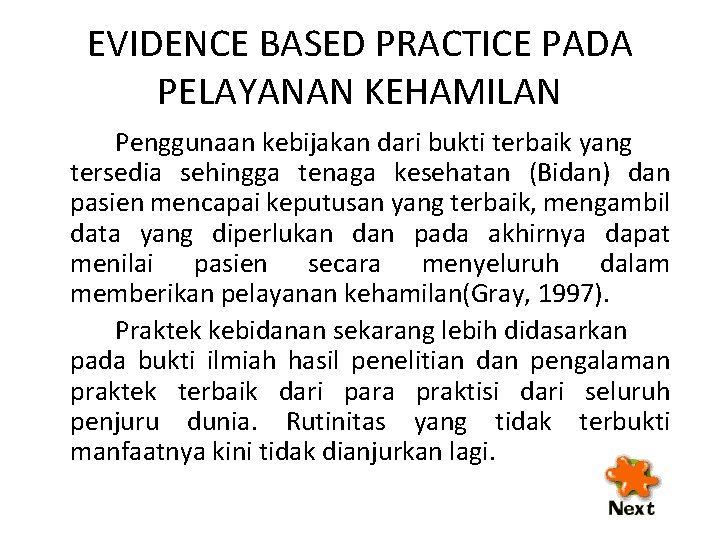 EVIDENCE BASED PRACTICE PADA PELAYANAN KEHAMILAN

Penggunaan kebijakan dari bukti terbaik yang tersedia sehingga tenaga kesehatan (Bidan) dan pasien mencapai keputusan yang terbaik, mengambil data yang diperlukan dan pada akhirnya dapat menilai pasien secara menyeluruh dalam memberikan pelayanan kehamilan(Gray, 1997).

Praktek kebidanan sekarang lebih didasarkan pada bukti ilmiah hasil penelitian dan pengalaman praktek terbaik dari para praktisi dari seluruh penjuru dunia. Rutinitas yang tidak terbukti manfaatnya kini tidak dianjurkan lagi.

Next